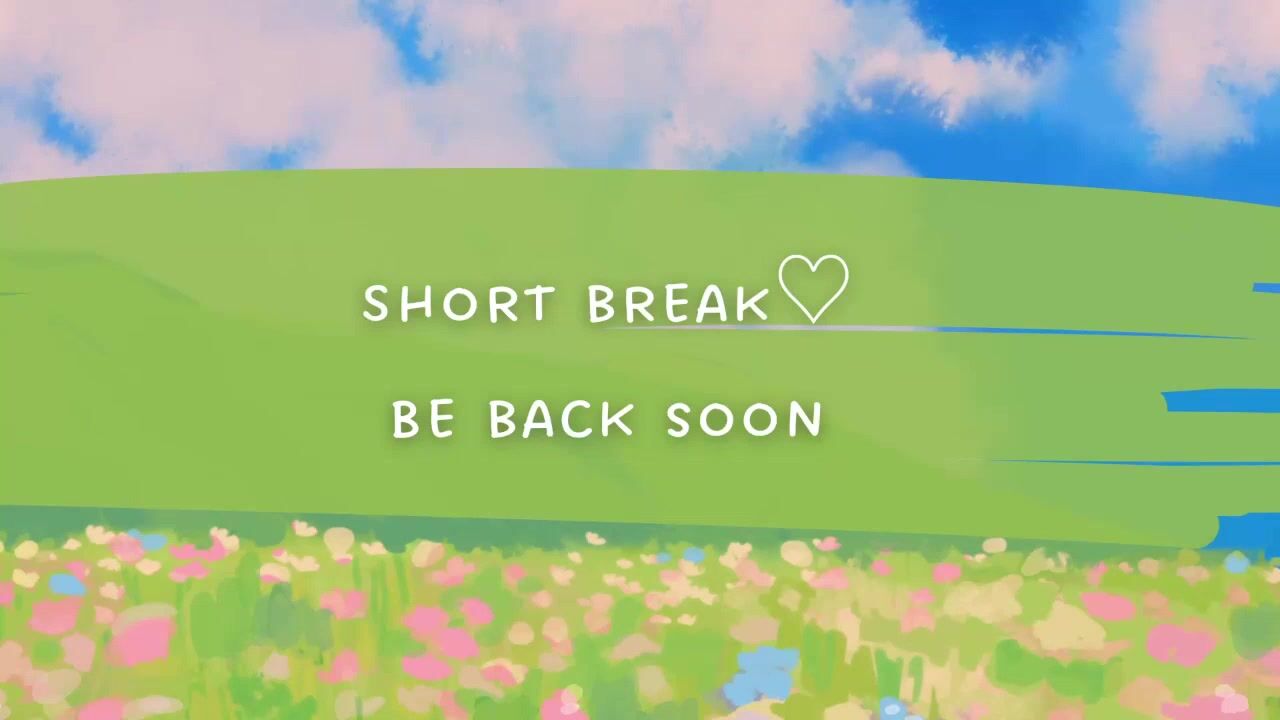 SHORT BREAK♡

BE BACK SOON